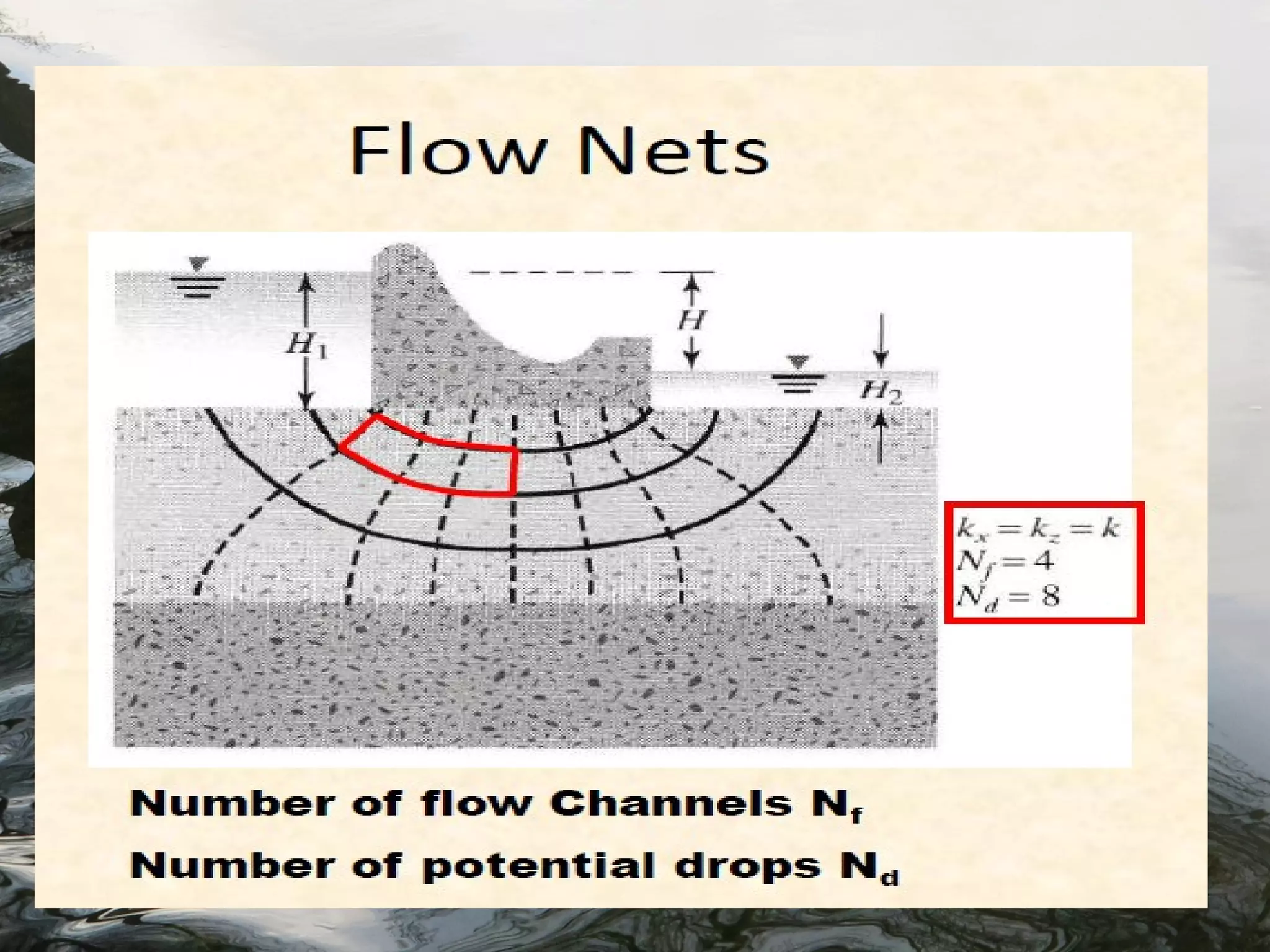 Flow Nets

$H_1$

$H$

$H_2$

$k_x = k_z = k$
$N_f = 4$
$N_d = 8$

Number of flow Channels $N_f$

Number of potential drops $N_d$